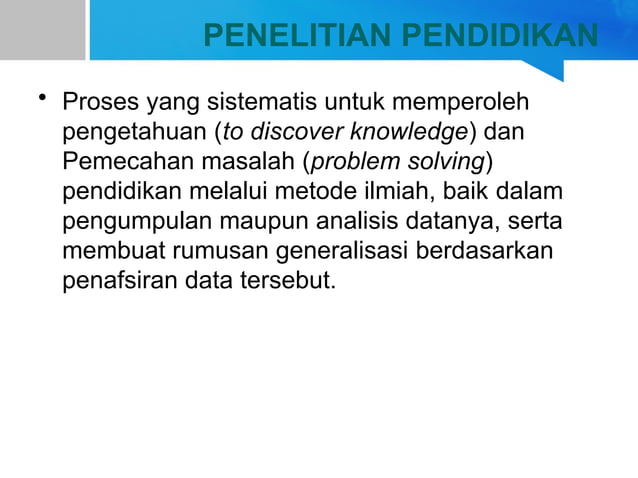 PENELITIAN PENDIDIKAN

• Proses yang sistematis untuk memperoleh pengetahuan (to discover knowledge) dan Pemecahan masalah (problem solving) pendidikan melalui metode ilmiah, baik dalam pengumpulan maupun analisis datanya, serta membuat rumusan generalisasi berdasarkan penafsiran data tersebut.